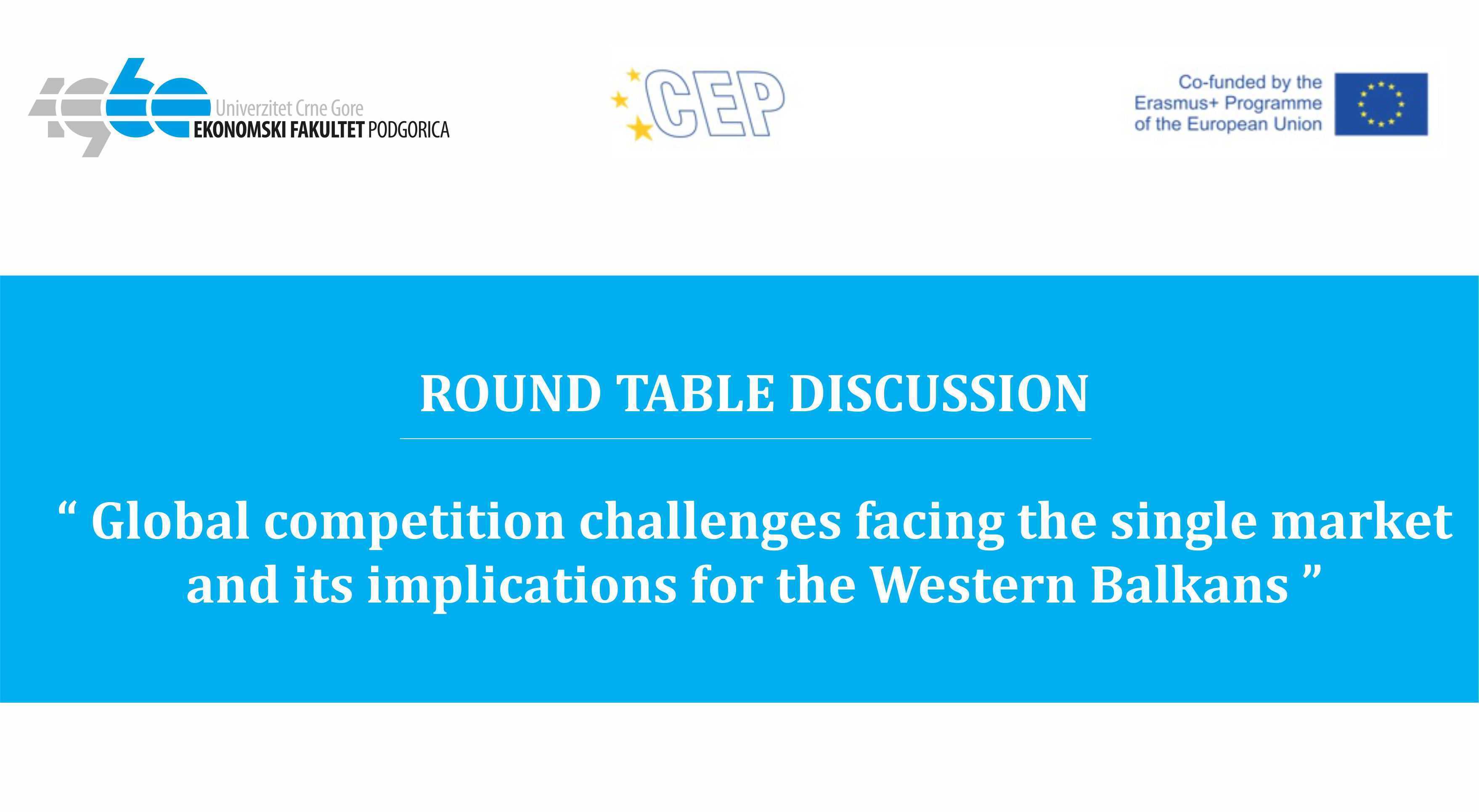 1960 Univerzitet Crne Gore
EKONOMSKI FAKULTET PODGORICA

CEP

Co-funded by the Erasmus+ Programme of the European Union

ROUND TABLE DISCUSSION

“ Global competition challenges facing the single market and its implications for the Western Balkans ”